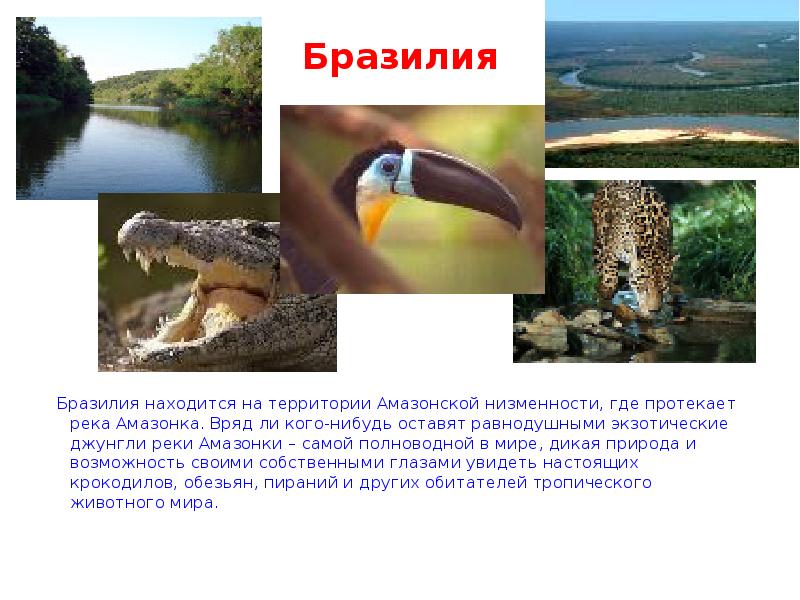 Бразилия

Бразилия находится на территории Амазонской низменности, где протекает река Амазонка. Вряд ли кого-нибудь оставят равнодушными экзотические джунгли реки Амазонки – самой полноводной в мире, дикая природа и возможность своими собственными глазами увидеть настоящих крокодилов, обезьян, пираний и других обитателей тропического животного мира.